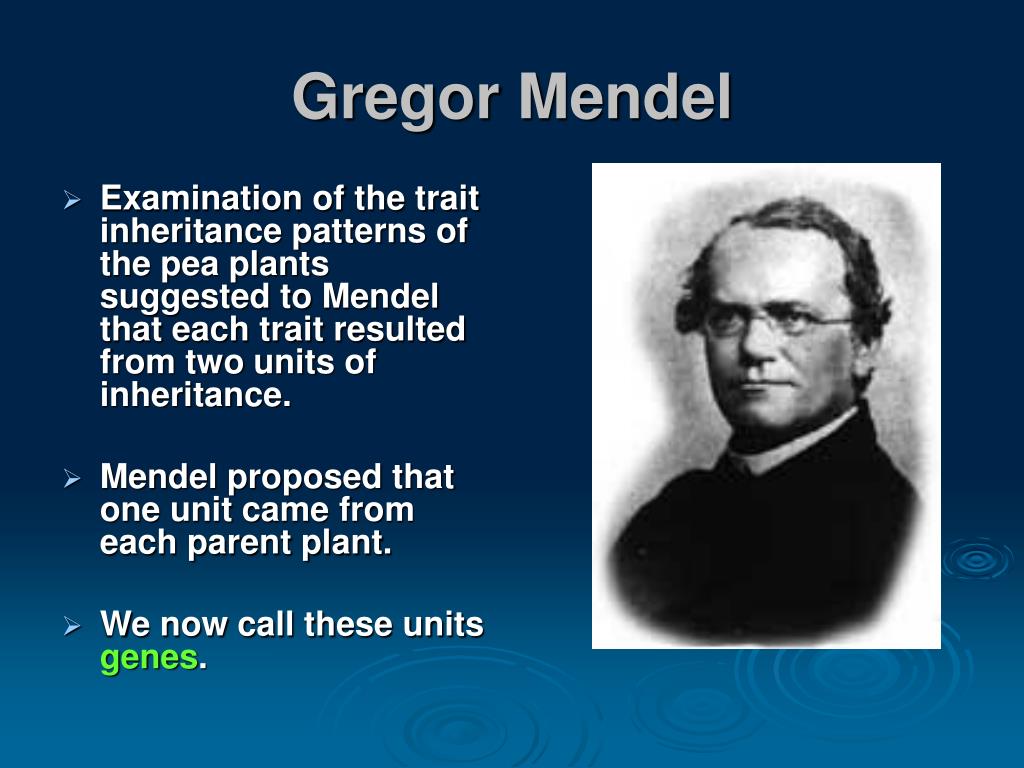 Gregor Mendel

➢ Examination of the trait inheritance patterns of the pea plants suggested to Mendel that each trait resulted from two units of inheritance.

➢ Mendel proposed that one unit came from each parent plant.

➢ We now call these units genes.